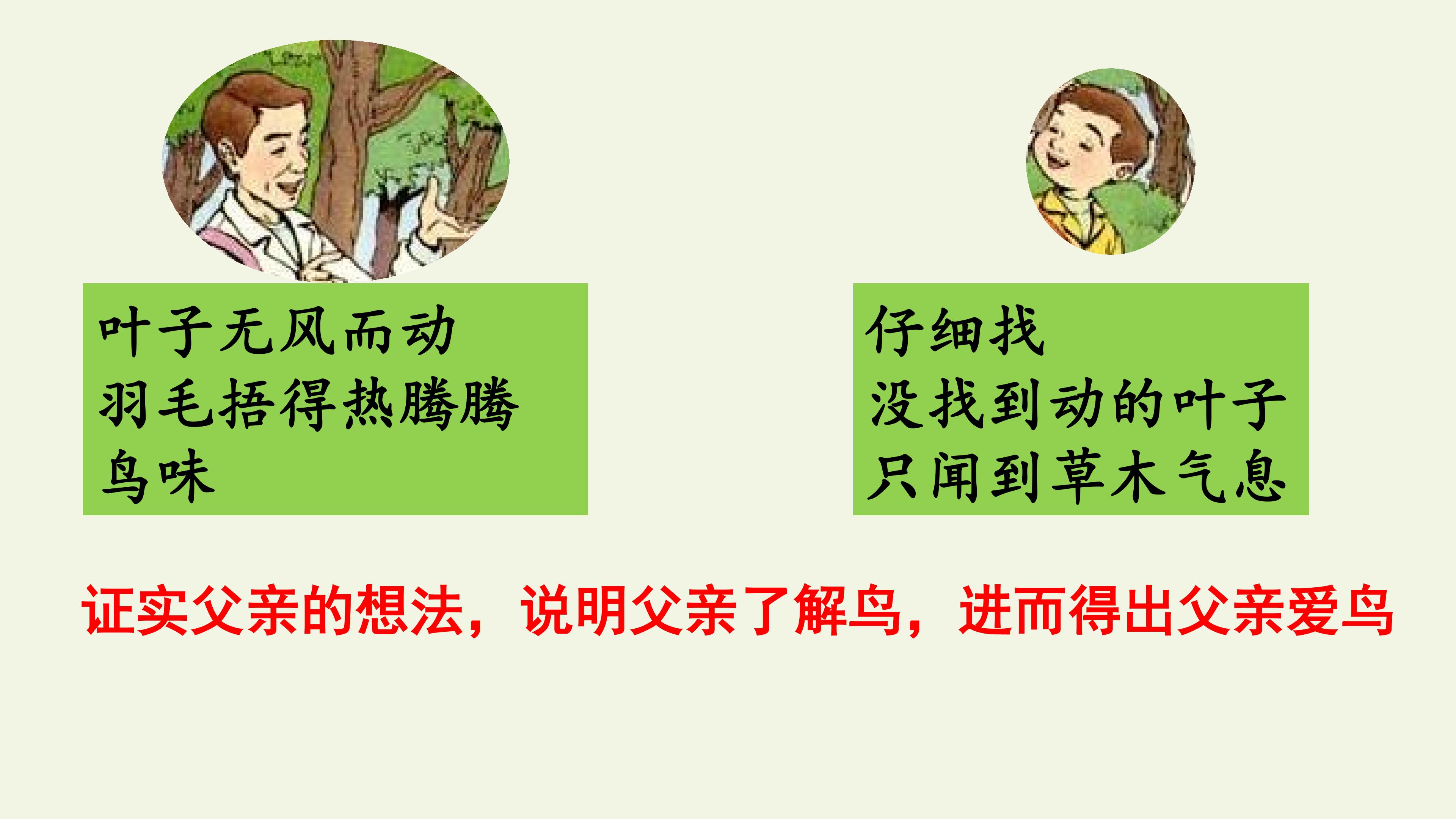 叶子无风而动
羽毛捂得热腾腾
鸟味

仔细找
没找到动的叶子
只闻到草木气息

证实父亲的想法，说明父亲了解鸟，进而得出父亲爱鸟